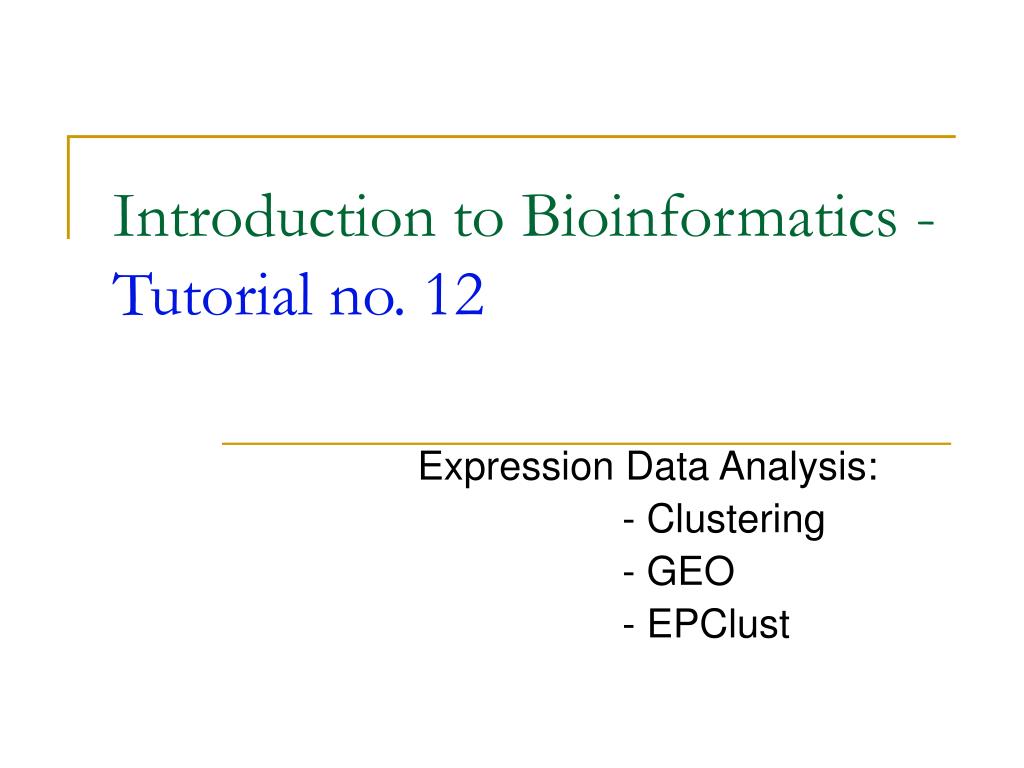 Introduction to Bioinformatics - Tutorial no. 12

Expression Data Analysis:
- Clustering
- GEO
- EPClust